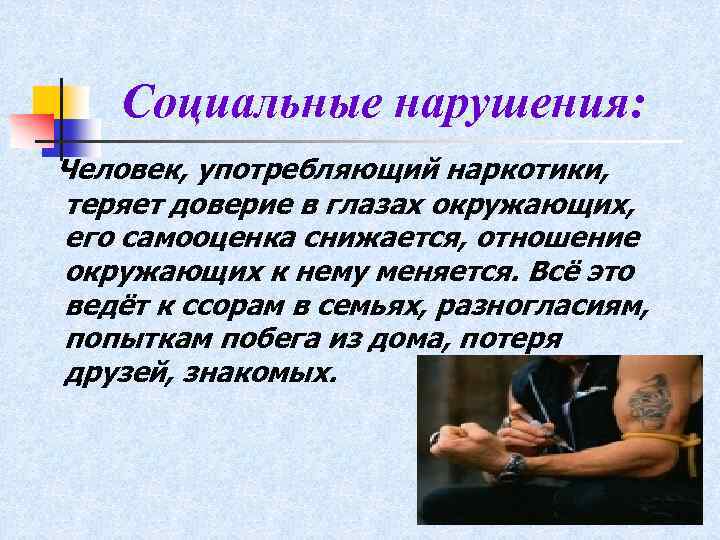 Социальные нарушения:

Человек, употребляющий наркотики, теряет доверие в глазах окружающих, его самооценка снижается, отношение окружающих к нему меняется. Всё это ведёт к ссорам в семьях, разногласиям, попыткам побега из дома, потеря друзей, знакомых.